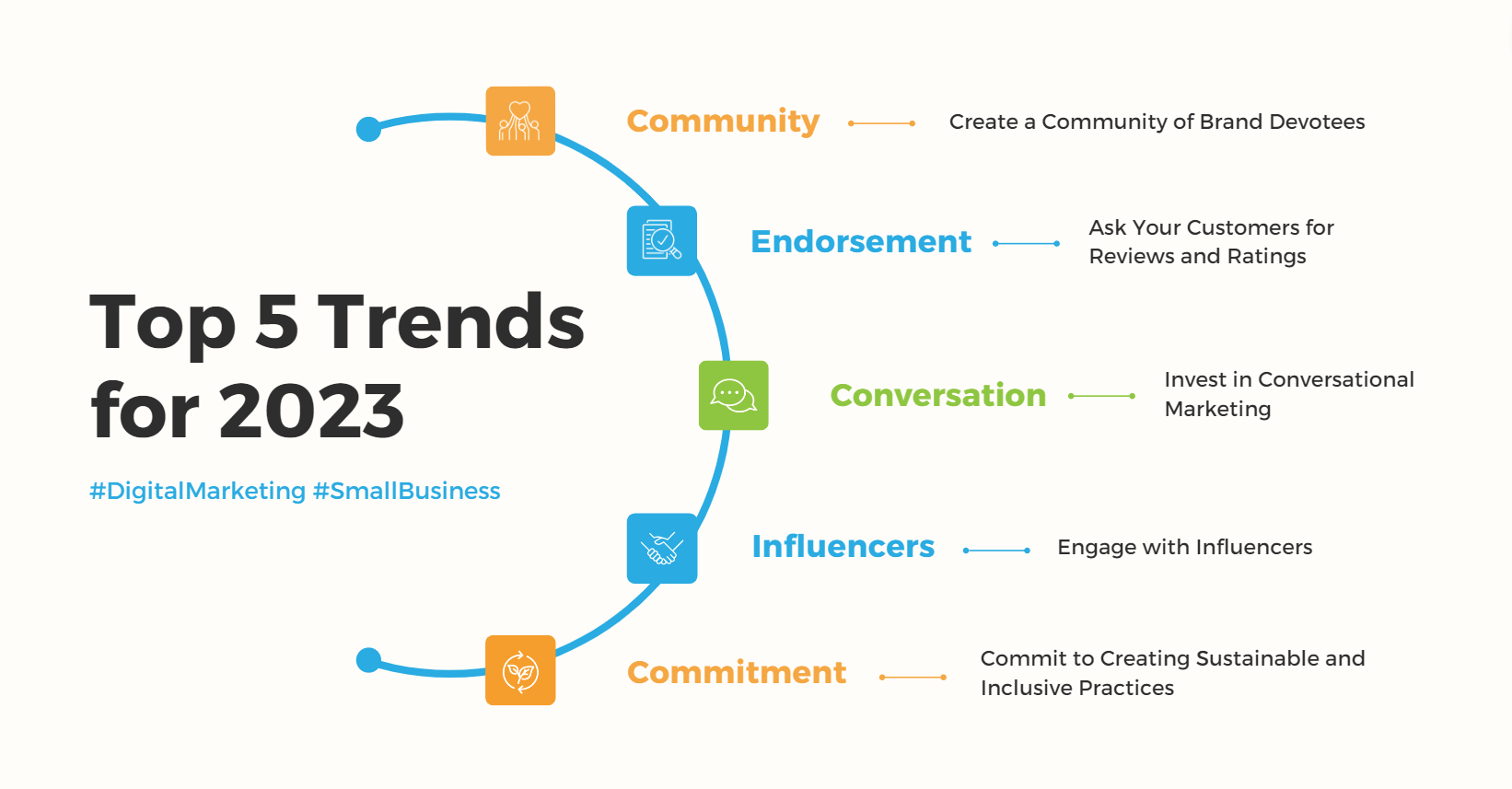 Top 5 Trends for 2023

#DigitalMarketing #SmallBusiness

Community

Create a Community of Brand Devotees

Endorsement

Ask Your Customers for Reviews and Ratings

Conversation

Invest in Conversational Marketing

Influencers

Engage with Influencers

Commitment

Commit to Creating Sustainable and Inclusive Practices